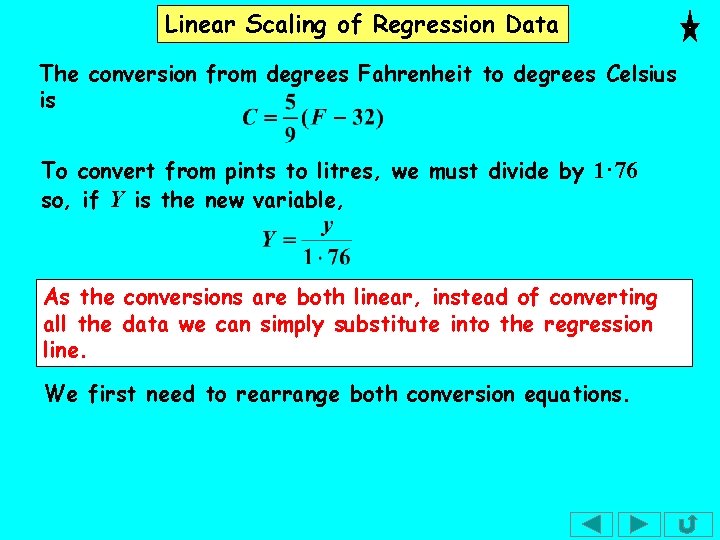 Linear Scaling of Regression Data

The conversion from degrees Fahrenheit to degrees Celsius is

$C = \frac{5}{9}(F - 32)$

To convert from pints to litres, we must divide by $1 \cdot 76$ so, if $Y$ is the new variable,

$Y = \frac{y}{1 \cdot 76}$

As the conversions are both linear, instead of converting all the data we can simply substitute into the regression line.

We first need to rearrange both conversion equations.